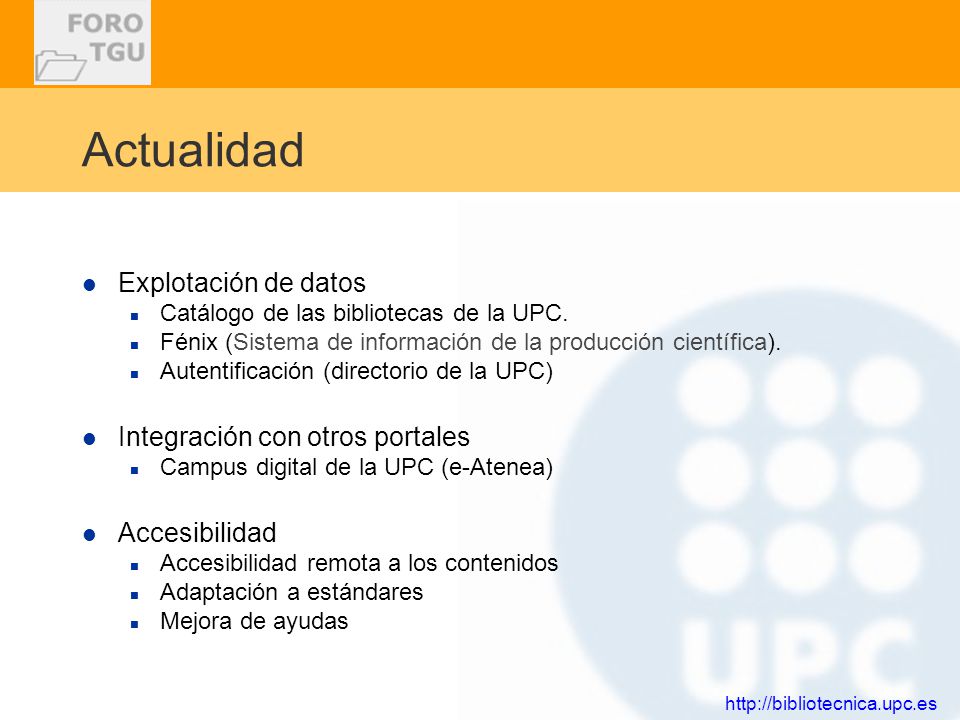 FORO
TGU

Actualidad

- Explotación de datos
  - Catálogo de las bibliotecas de la UPC.
  - Fénix (Sistema de información de la producción científica).
  - Autentificación (directorio de la UPC)

- Integración con otros portales
  - Campus digital de la UPC (e-Atenea)

- Accesibilidad
  - Accesibilidad remota a los contenidos
  - Adaptación a estándares
  - Mejora de ayudas

UPC

http://bibliotecnica.upc.es